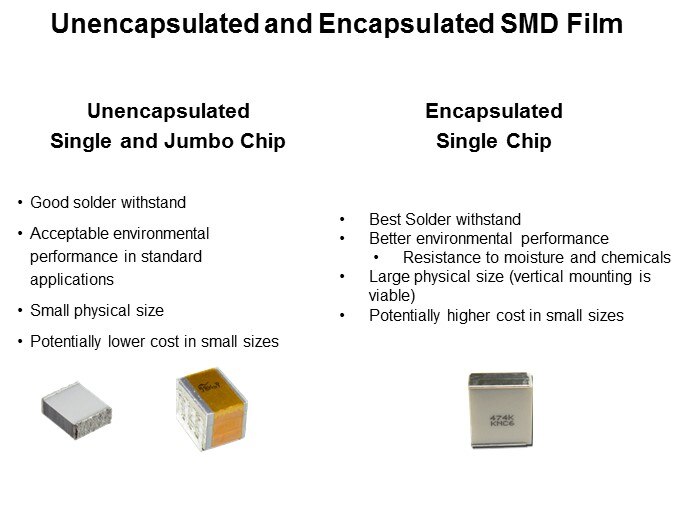 Unencapsulated and Encapsulated SMD Film

Unencapsulated
Single and Jumbo Chip

• Good solder withstand
• Acceptable environmental performance in standard applications
• Small physical size
• Potentially lower cost in small sizes

Encapsulated
Single Chip

• Best Solder withstand
• Better environmental performance
  • Resistance to moisture and chemicals
• Large physical size (vertical mounting is viable)
• Potentially higher cost in small sizes

474K
KNC6